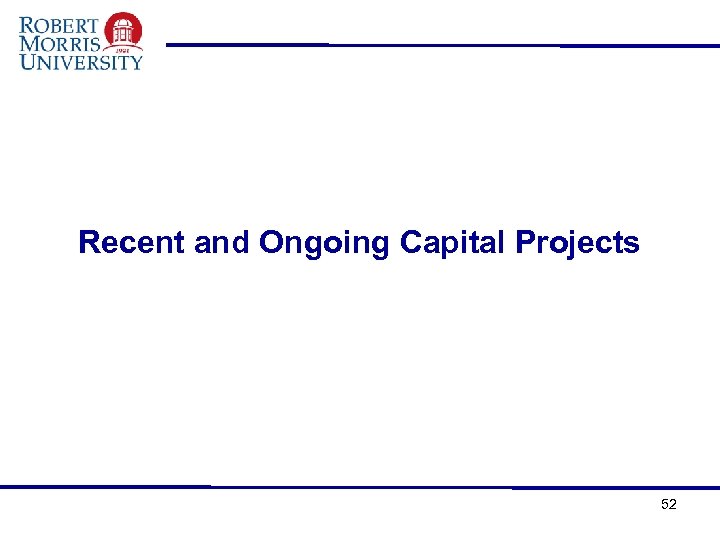 ROBERT MORRIS UNIVERSITY 1921

Recent and Ongoing Capital Projects

52